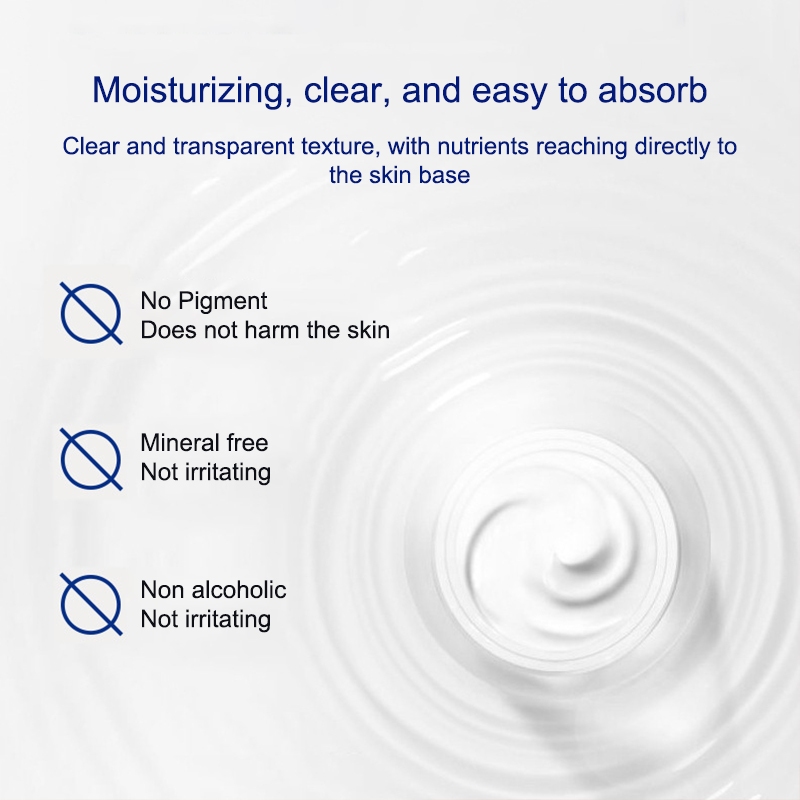 Moisturizing, clear, and easy to absorb

Clear and transparent texture, with nutrients reaching directly to the skin base

No Pigment
Does not harm the skin

Mineral free
Not irritating

Non alcoholic
Not irritating